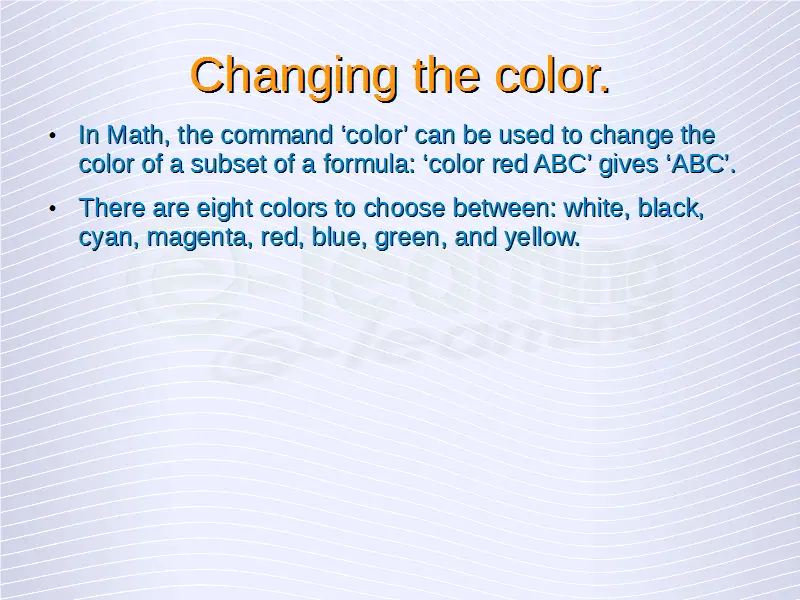 Changing the color.

• In Math, the command ‘color’ can be used to change the color of a subset of a formula: ‘color red ABC’ gives ‘ABC’.

• There are eight colors to choose between: white, black, cyan, magenta, red, blue, green, and yellow.